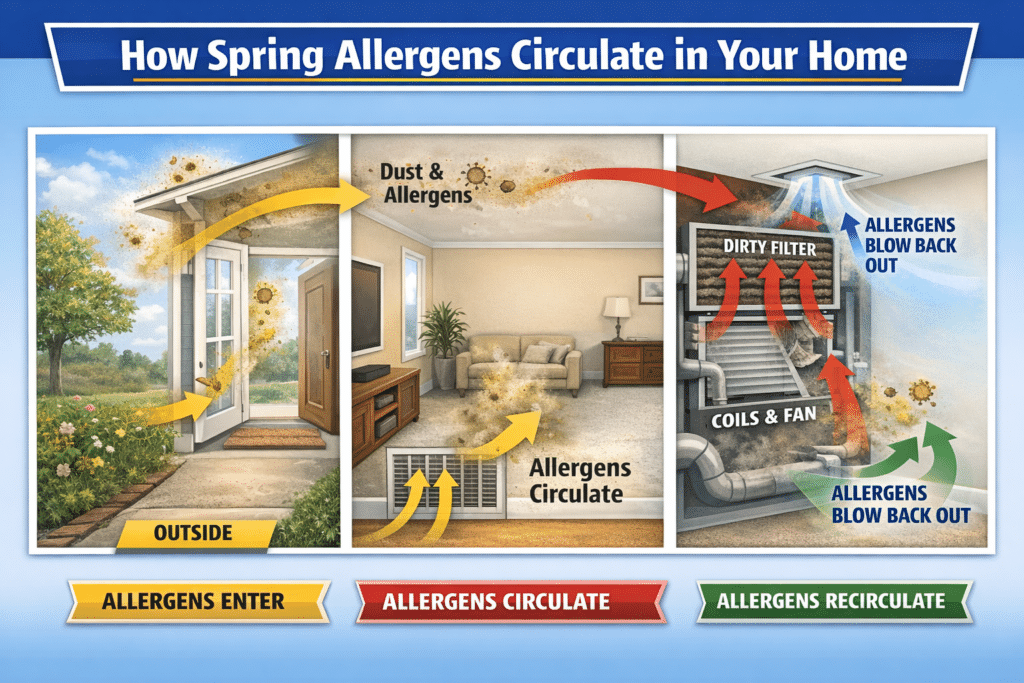 How Spring Allergens Circulate in Your Home

OUTSIDE

Dust & Allergens

Allergens Circulate

DIRTY FILTER

ALLERGENS BLOW BACK OUT

COILS & FAN

ALLERGENS BLOW BACK OUT

ALLERGENS ENTER

ALLERGENS CIRCULATE

ALLERGENS RECIRCULATE